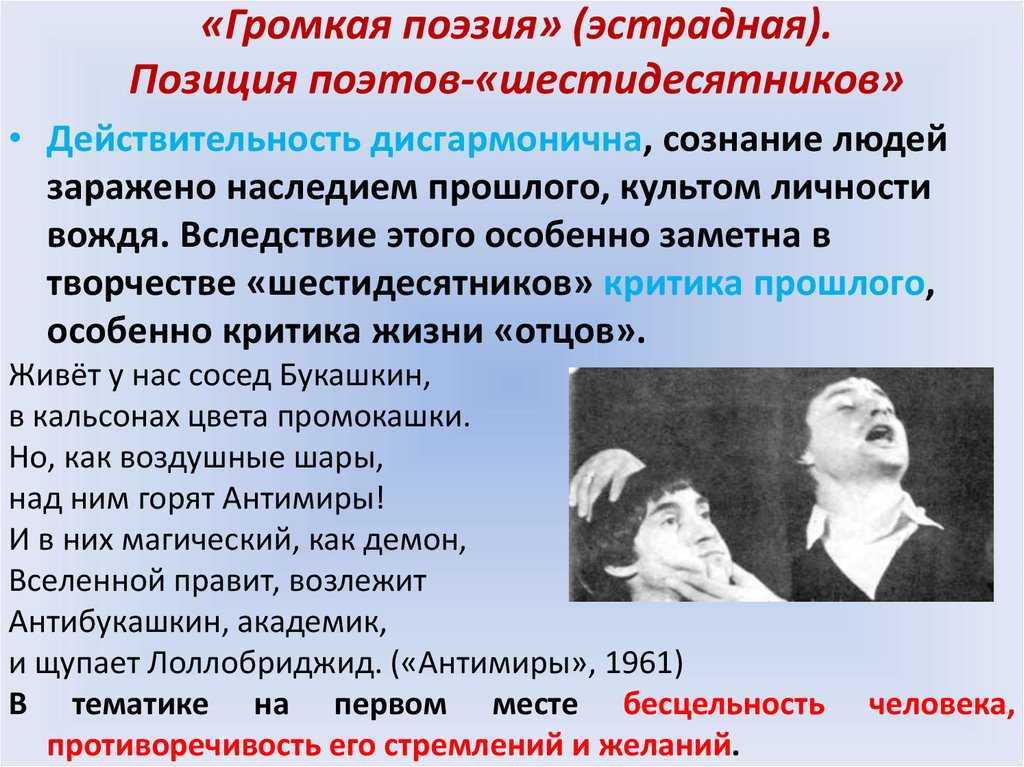 «Громкая поэзия» (эстрадная). Позиция поэтов-«шестидесятников»

• Действительность дисгармонична, сознание людей заражено наследием прошлого, культом личности вождя. Вследствие этого особенно заметна в творчестве «шестидесятников» критика прошлого, особенно критика жизни «отцов».

Живёт у нас сосед Букашкин,
в кальсонах цвета промокашки.
Но, как воздушные шары,
над ним горят Антимиры!
И в них магический, как демон,
Вселенной правит, возлежит
Антибукашкин, академик,
и щупает Лоллобриджид. («Антимиры», 1961)

В тематике на первом месте бесцельность человека, противоречивость его стремлений и желаний.